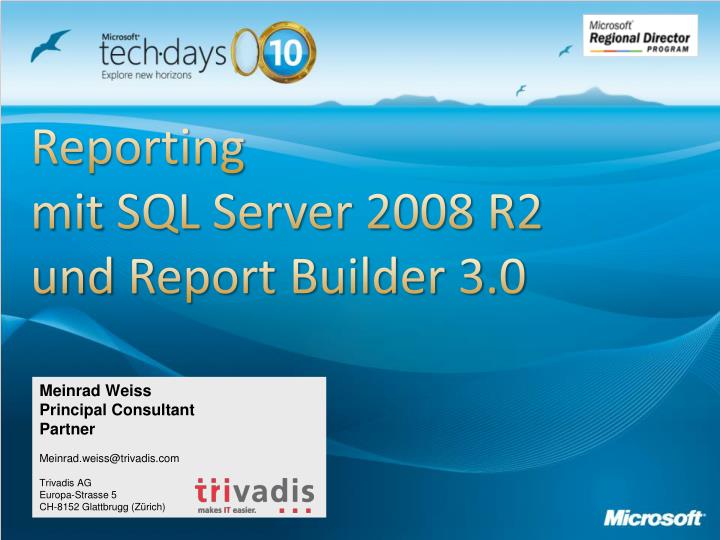 Microsoft tech·days 10
Explore new horizons

Microsoft Regional Director PROGRAM

Reporting
mit SQL Server 2008 R2
und Report Builder 3.0

Meinrad Weiss
Principal Consultant
Partner

Meinrad.weiss@trivadis.com

Trivadis AG
Europa-Strasse 5
CH-8152 Glattbrugg (Zürich)

trivadis
makes IT easier.

Microsoft